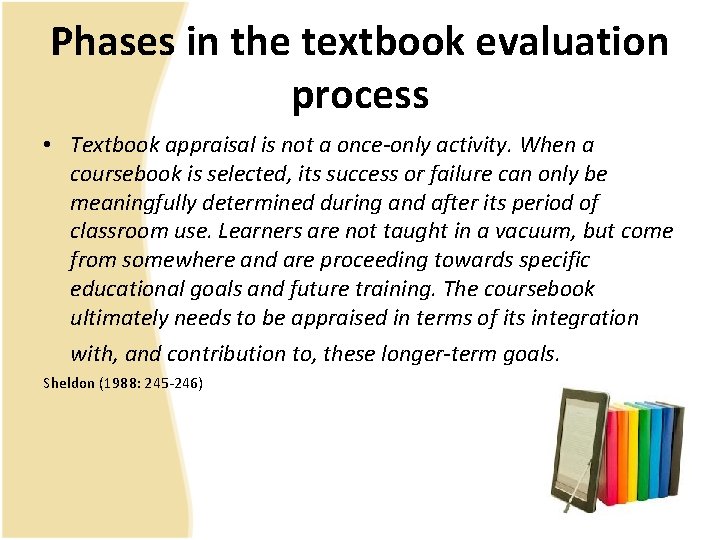 Phases in the textbook evaluation process

• Textbook appraisal is not a once-only activity. When a coursebook is selected, its success or failure can only be meaningfully determined during and after its period of classroom use. Learners are not taught in a vacuum, but come from somewhere and are proceeding towards specific educational goals and future training. The coursebook ultimately needs to be appraised in terms of its integration with, and contribution to, these longer-term goals.

Sheldon (1988: 245-246)